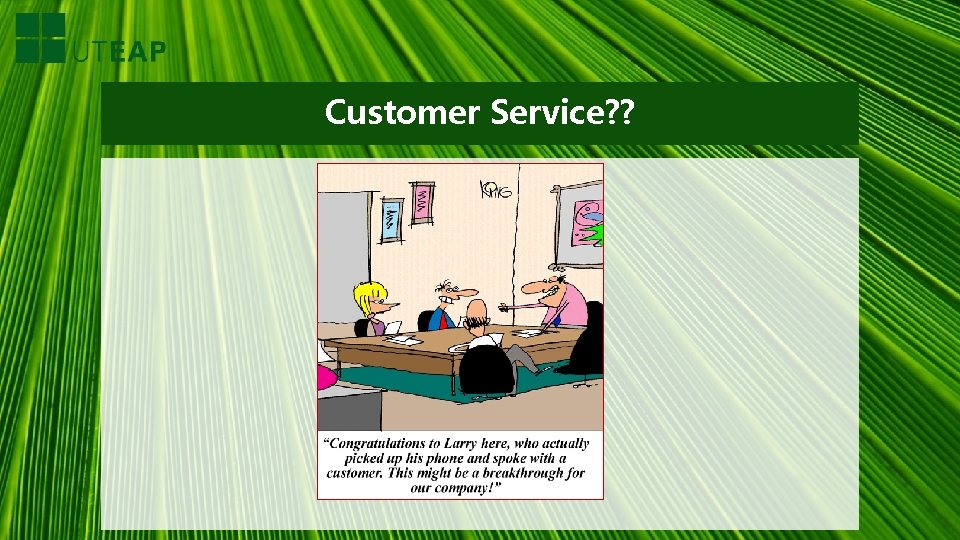 UTEAP

Customer Service??

KONIG

"Congratulations to Larry here, who actually picked up his phone and spoke with a customer. This might be a breakthrough for our company!"